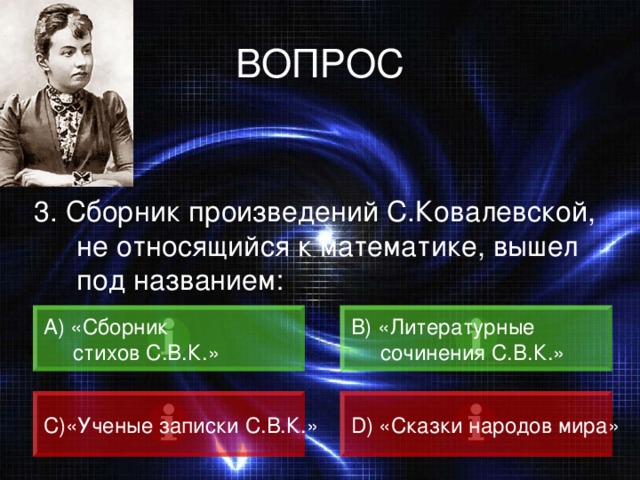 ВОПРОС

3. Сборник произведений С.Ковалевской, не относящийся к математике, вышел под названием:

А) «Сборник стихов С.В.К.»

В) «Литературные сочинения С.В.К.»

С)«Ученые записки С.В.К.»

D) «Сказки народов мира»